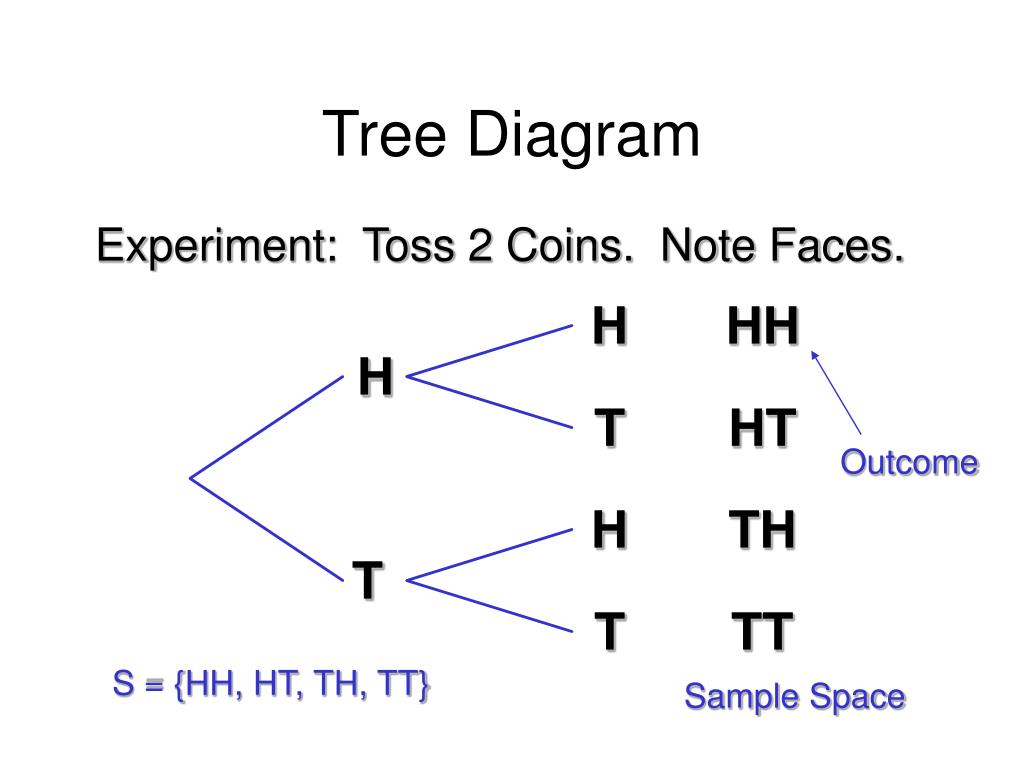 Tree Diagram

Experiment: Toss 2 Coins. Note Faces.

H
T
H
T
H
T

HH
HT
TH
TT

Outcome

S = {HH, HT, TH, TT}

Sample Space